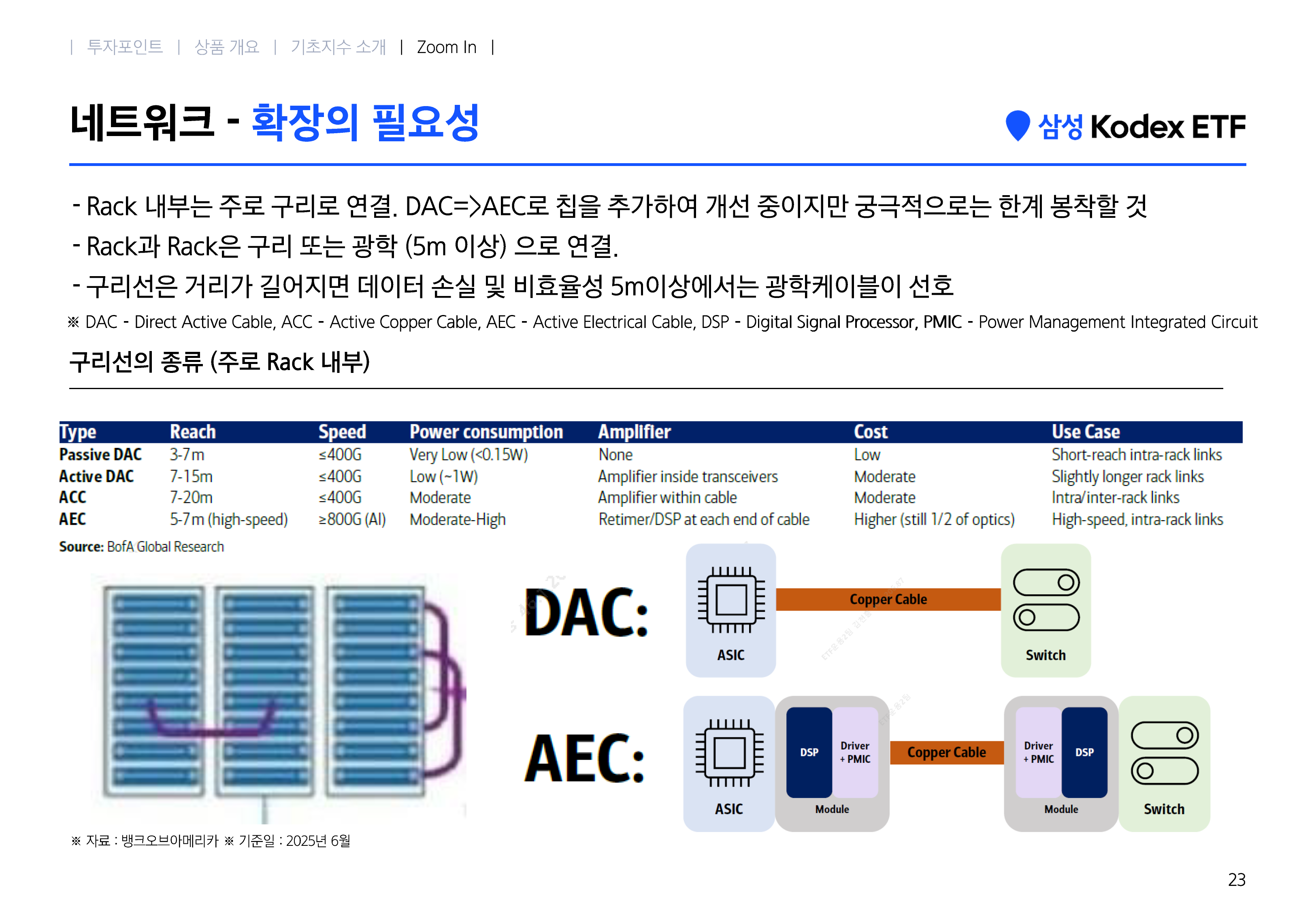 | 투자포인트 | 상품 개요 | 기초지수 소개 | Zoom In |

네트워크 - 확장의 필요성

삼성 Kodex ETF

- Rack 내부는 주로 구리로 연결. DAC=>AEC로 칩을 추가하여 개선 중이지만 궁극적으로는 한계 봉착할 것
- Rack과 Rack은 구리 또는 광학 (5m 이상) 으로 연결.
- 구리선은 거리가 길어지면 데이터 손실 및 비효율성 5m이상에서는 광학케이블이 선호

※ DAC - Direct Active Cable, ACC - Active Copper Cable, AEC - Active Electrical Cable, DSP - Digital Signal Processor, PMIC - Power Management Integrated Circuit

구리선의 종류 (주로 Rack 내부)

| Type | Reach | Speed | Power consumption | Amplifier | Cost | Use Case |
|---|---|---|---|---|---|---|
| Passive DAC | 3-7m | ≤400G | Very Low (<0.15W) | None | Low | Short-reach intra-rack links |
| Active DAC | 7-15m | ≤400G | Low (~1W) | Amplifier inside transceivers | Moderate | Slightly longer rack links |
| ACC | 7-20m | ≤400G | Moderate | Amplifier within cable | Moderate | Intra/inter-rack links |
| AEC | 5-7m (high-speed) | ≥800G (AI) | Moderate-High | Retimer/DSP at each end of cable | Higher (still 1/2 of optics) | High-speed, intra-rack links |

Source: BofA Global Research

DAC: ASIC Copper Cable Switch

AEC: ASIC DSP Driver + PMIC Module Copper Cable Driver + PMIC DSP Module Switch

※ 자료 : 뱅크오브아메리카 ※ 기준일 : 2025년 6월

23